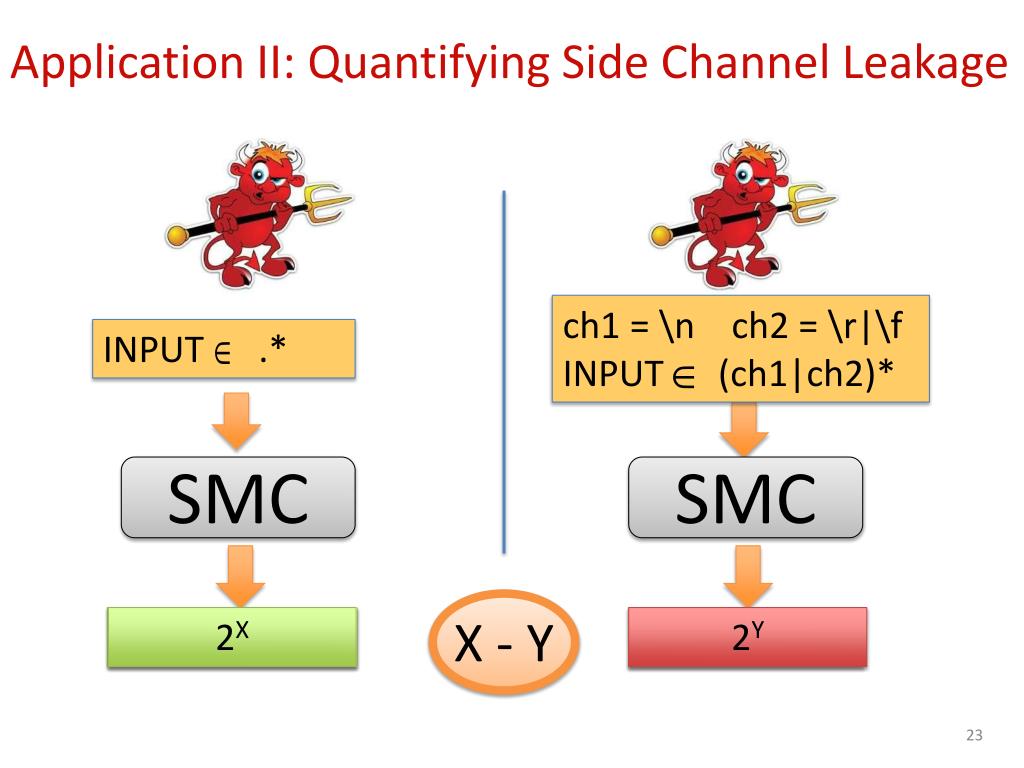 Application II: Quantifying Side Channel Leakage

INPUT $\in$ .*

SMC

$2^X$

ch1 = \n ch2 = \r|\f
INPUT $\in$ (ch1|ch2)*

SMC

$2^Y$

X - Y

23